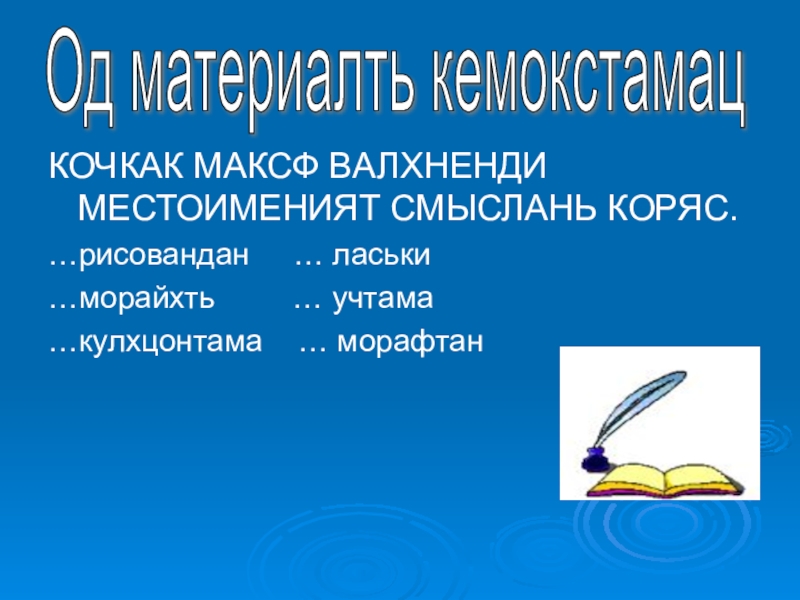 Од материалть кемокстамац

КОЧКАК МАКСФ ВАЛХНЕНДИ МЕСТОИМЕНИЯТ СМЫСЛАНЬ КОРЯС.

…рисовандан … ласьки

…морайхть … учтама

…кулхцонтама … морафтан